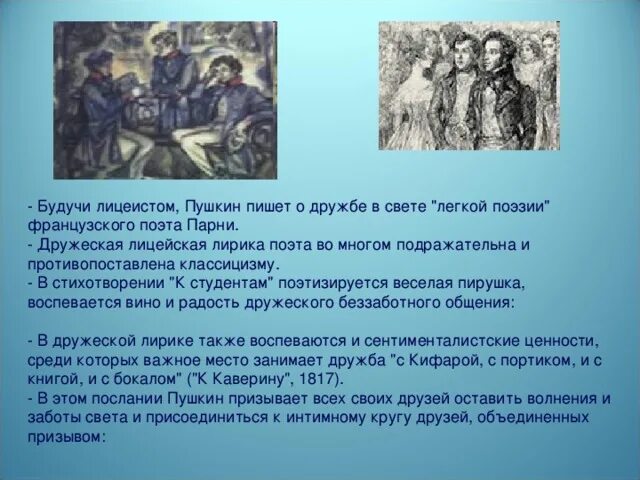 - Будучи лицеистом, Пушкин пишет о дружбе в свете "легкой поэзии" французского поэта Парни.
- Дружеская лицейская лирика поэта во многом подражательна и противопоставлена классицизму.
- В стихотворении "К студентам" поэтизируется веселая пирушка, воспевается вино и радость дружеского беззаботного общения:

- В дружеской лирике также воспеваются и сентименталистские ценности, среди которых важное место занимает дружба "с Кифарой, с портиком, и с книгой, и с бокалом" ("К Каверину", 1817).
- В этом послании Пушкин призывает всех своих друзей оставить волнения и заботы света и присоединиться к интимному кругу друзей, объединенных призывом: